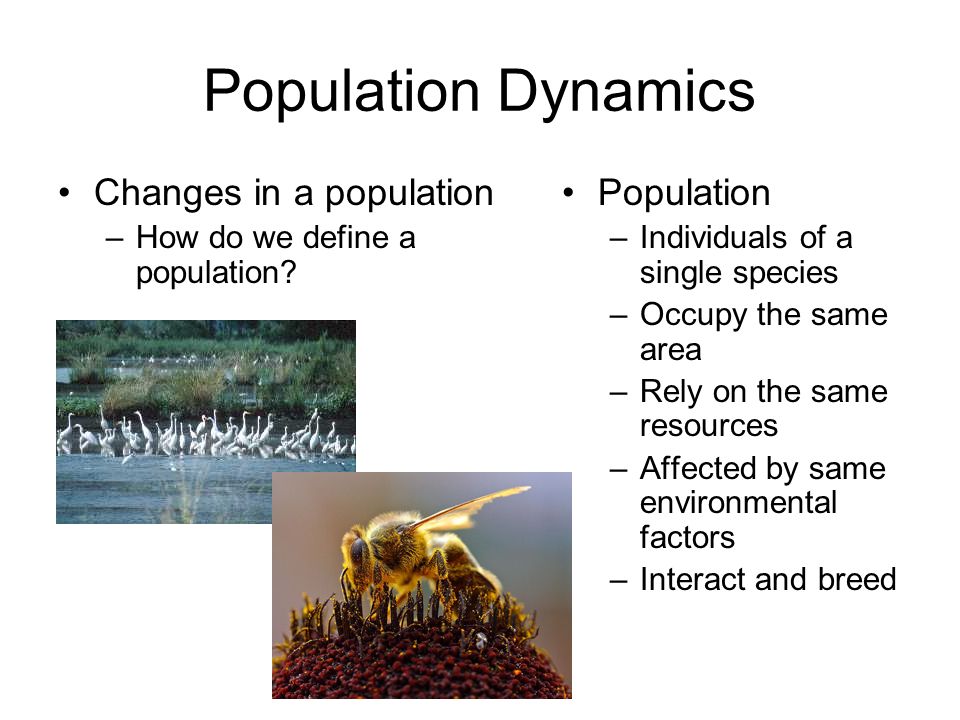 Population Dynamics

• Changes in a population
– How do we define a population?

• Population
– Individuals of a single species
– Occupy the same area
– Rely on the same resources
– Affected by same environmental factors
– Interact and breed